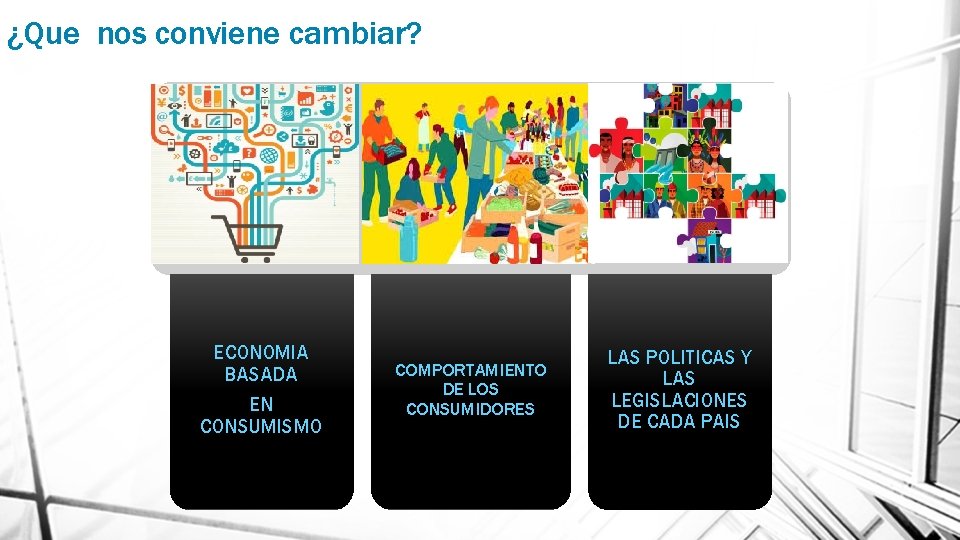 ¿Que nos conviene cambiar?

ECONOMIA BASADA EN CONSUMISMO

COMPORTAMIENTO DE LOS CONSUMIDORES

LAS POLITICAS Y LAS LEGISLACIONES DE CADA PAIS